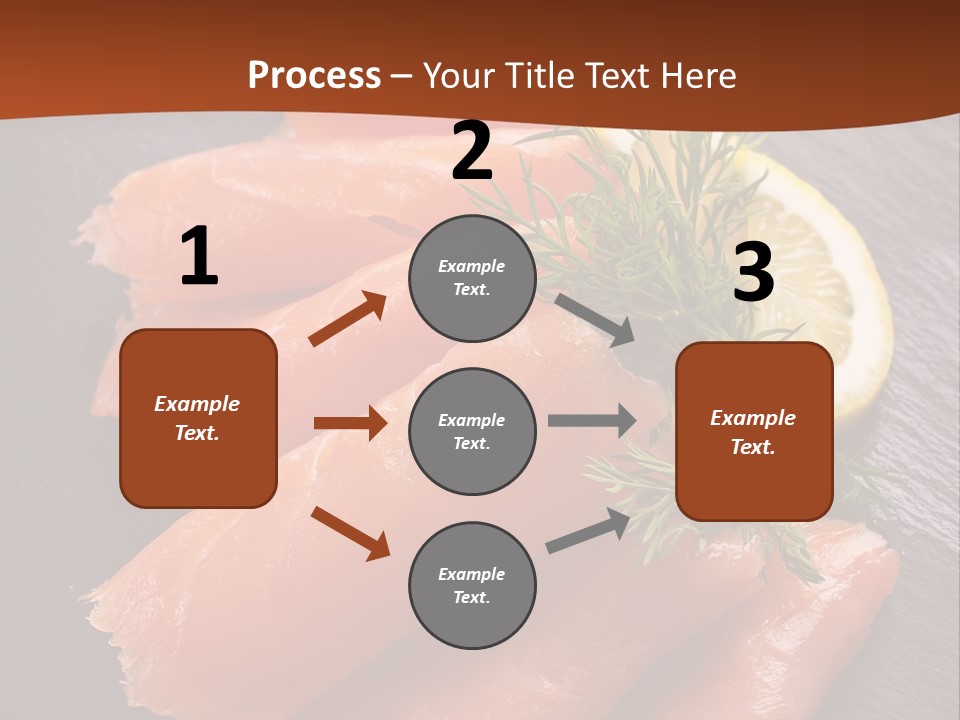 Process – Your Title Text Here

1

Example Text.

2

Example Text.

Example Text.

Example Text.

3

Example Text.